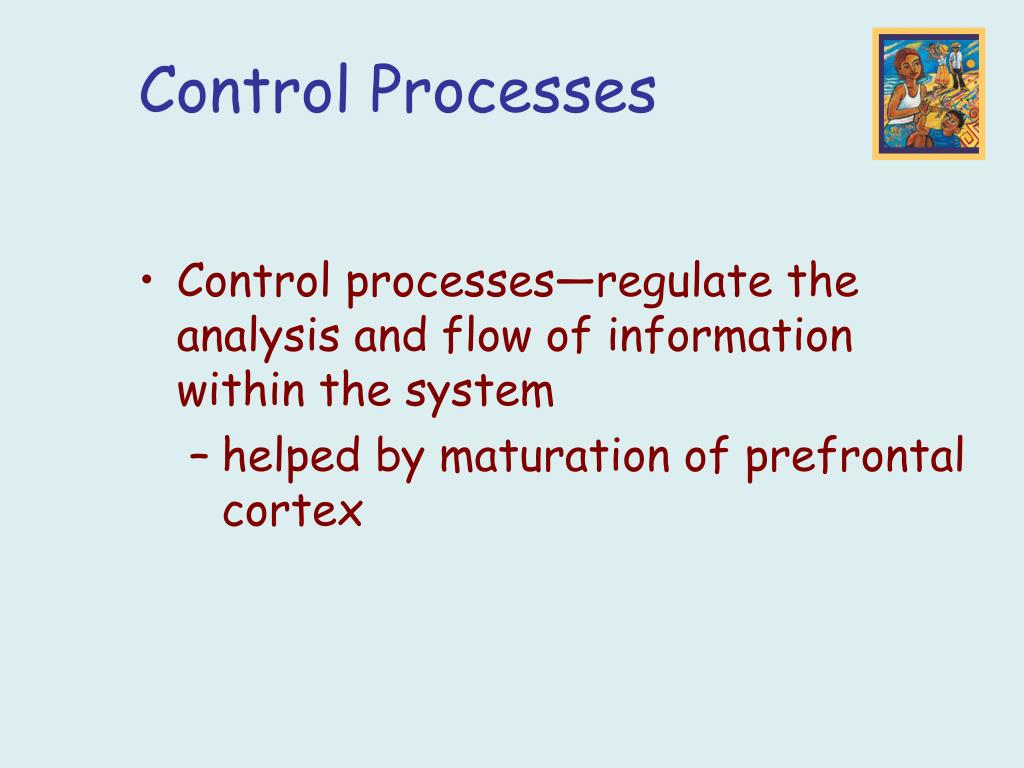 Control Processes

• Control processes—regulate the analysis and flow of information within the system
– helped by maturation of prefrontal cortex